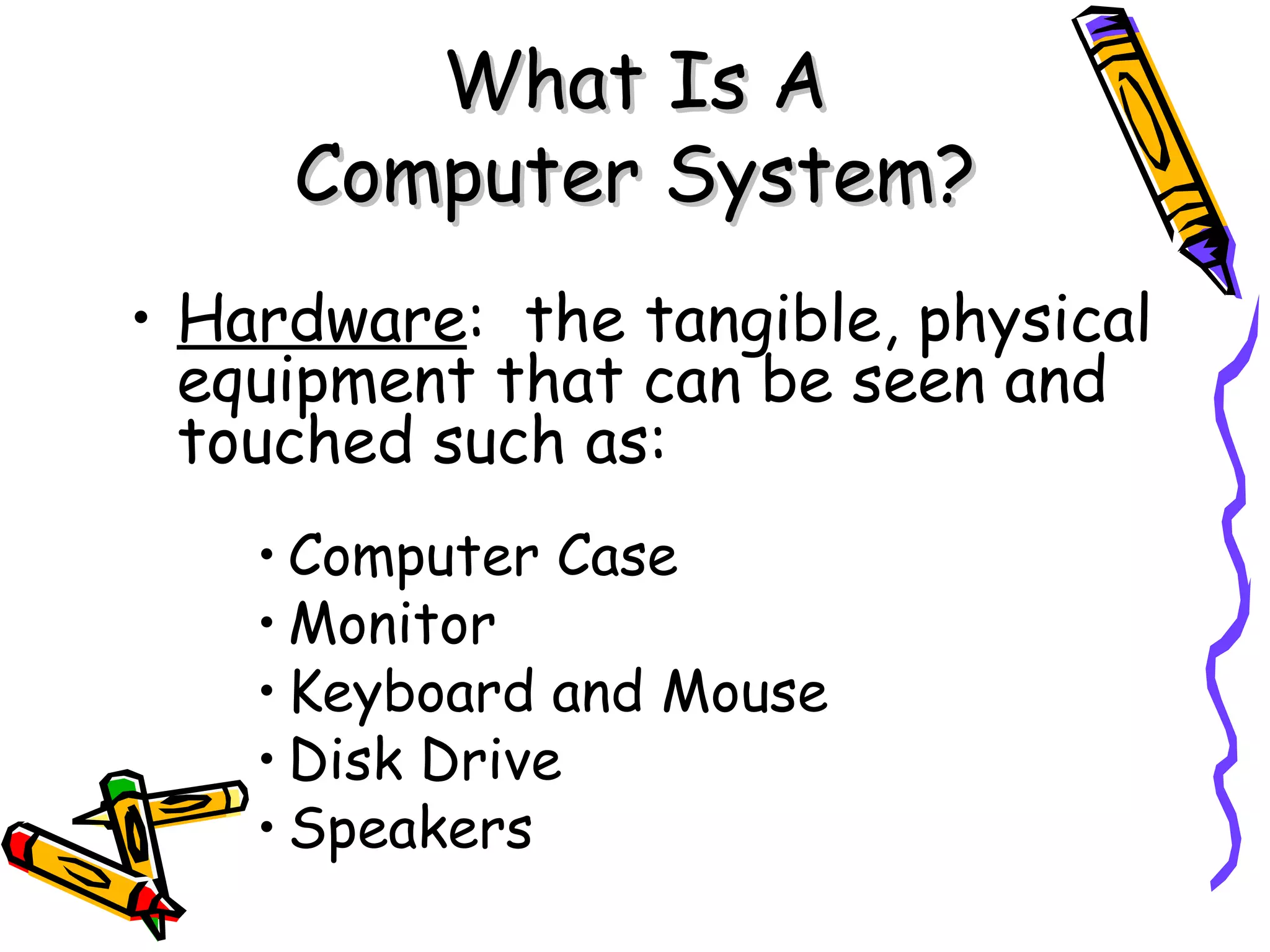 What Is A
Computer System?

• Hardware: the tangible, physical equipment that can be seen and touched such as:

• Computer Case
• Monitor
• Keyboard and Mouse
• Disk Drive
• Speakers